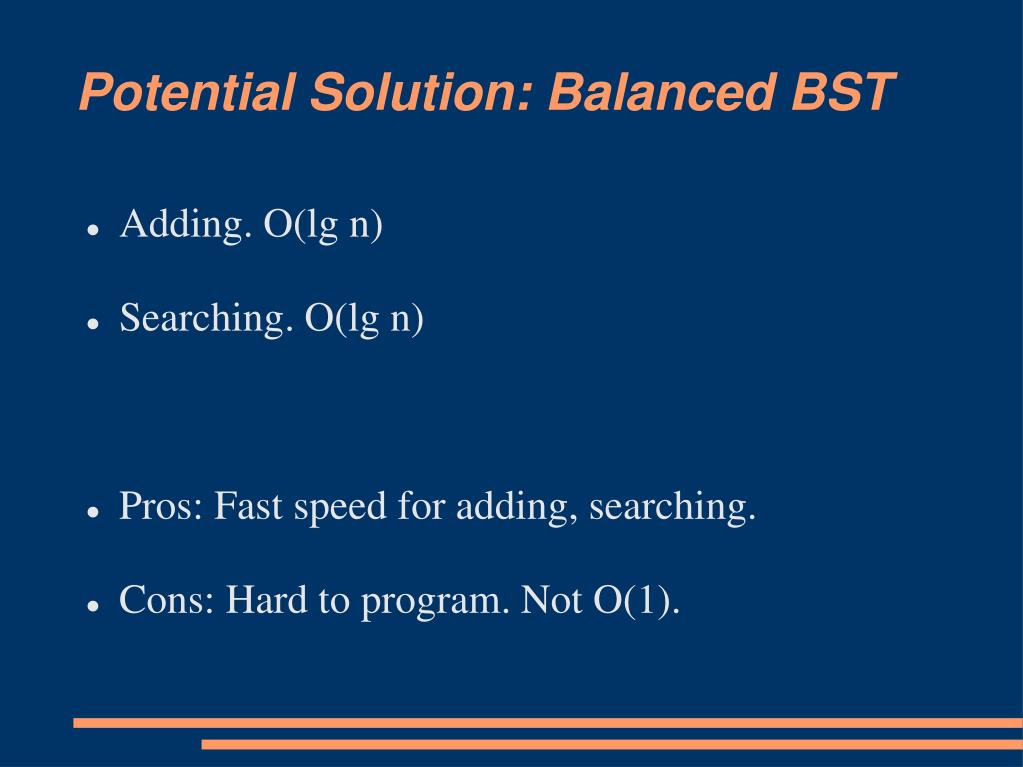 Potential Solution: Balanced BST

- Adding. O(lg n)
- Searching. O(lg n)

- Pros: Fast speed for adding, searching.
- Cons: Hard to program. Not O(1).